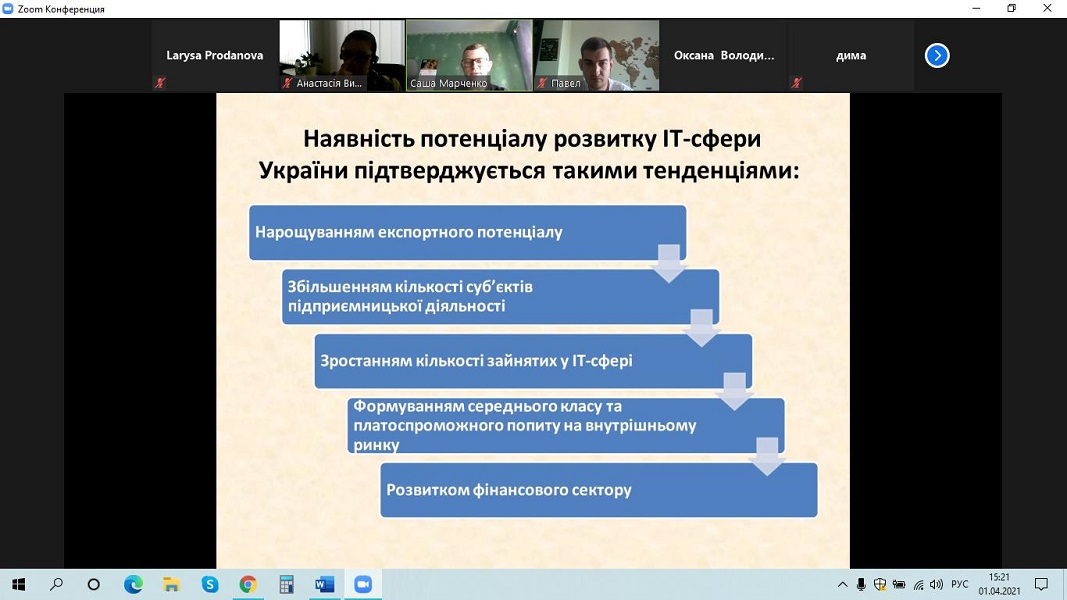 Zoom Конференция

Larysa Prodanova

Анастасія Ви...

Саша Марченко

Павел

Оксана Володи...

дима

Наявність потенціалу розвитку ІТ-сфери України підтверджується такими тенденціями:

Нарощуванням експортного потенціалу

Збільшенням кількості суб'єктів підприємницької діяльності

Зростанням кількості зайнятих у ІТ-сфері

Формуванням середнього класу та платоспроможного попиту на внутрішньому ринку

Розвитком фінансового сектору

РУС

15:21
01.04.2021